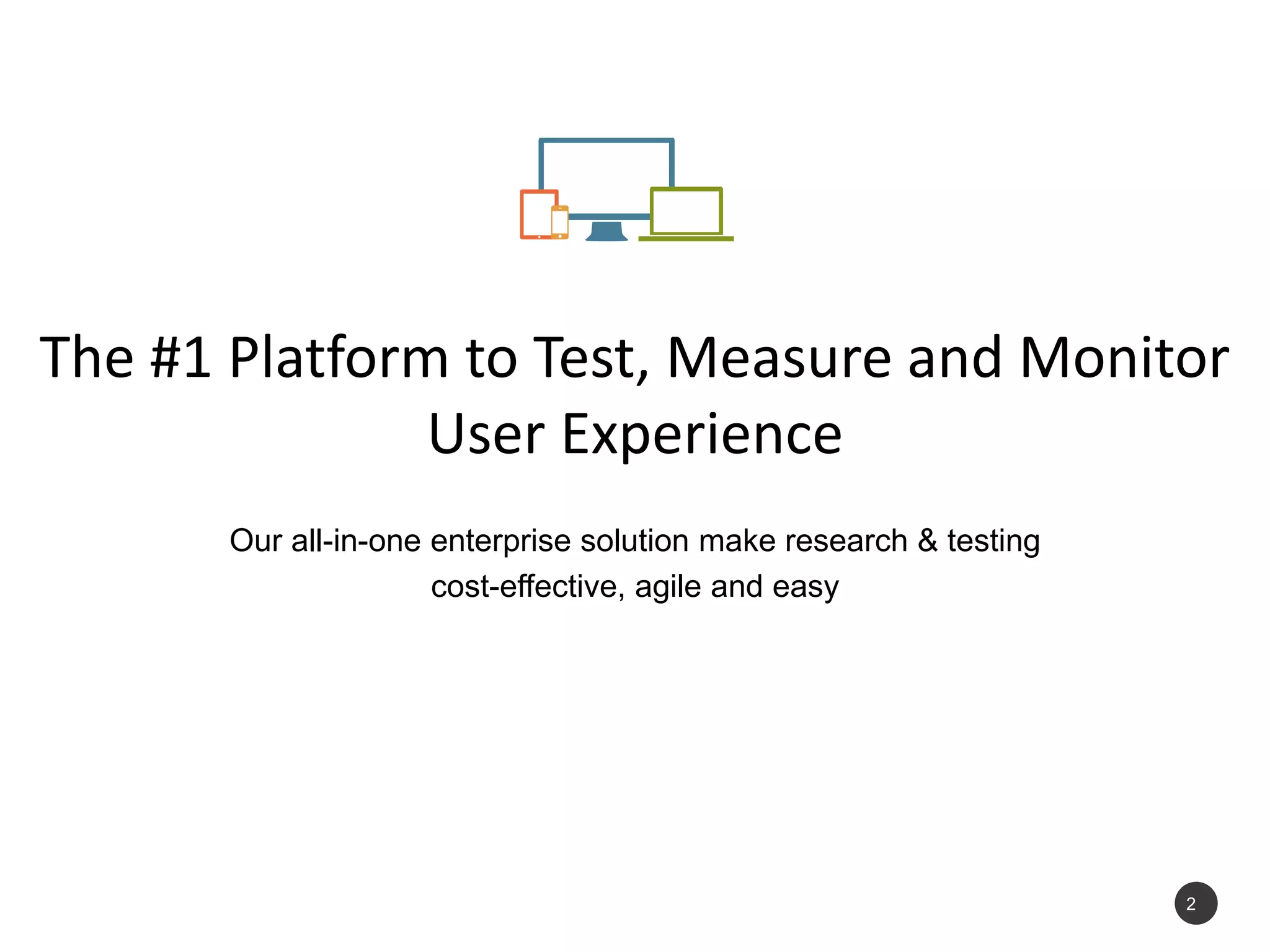 The #1 Platform to Test, Measure and Monitor User Experience

Our all-in-one enterprise solution make research & testing cost-effective, agile and easy

2